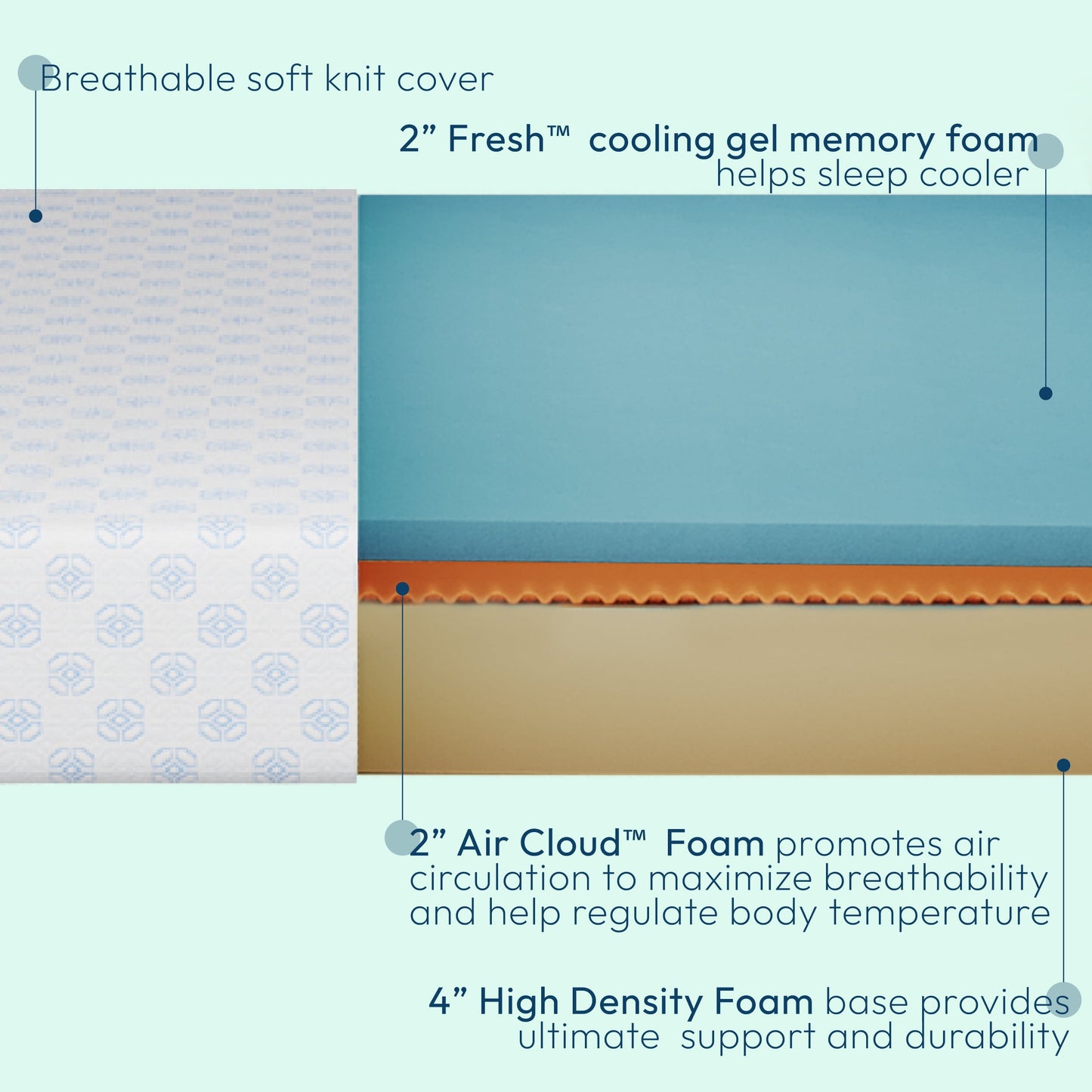 Breathable soft knit cover

2” Fresh™ cooling gel memory foam helps sleep cooler

2” Air Cloud™ Foam promotes air circulation to maximize breathability and help regulate body temperature

4” High Density Foam base provides ultimate support and durability